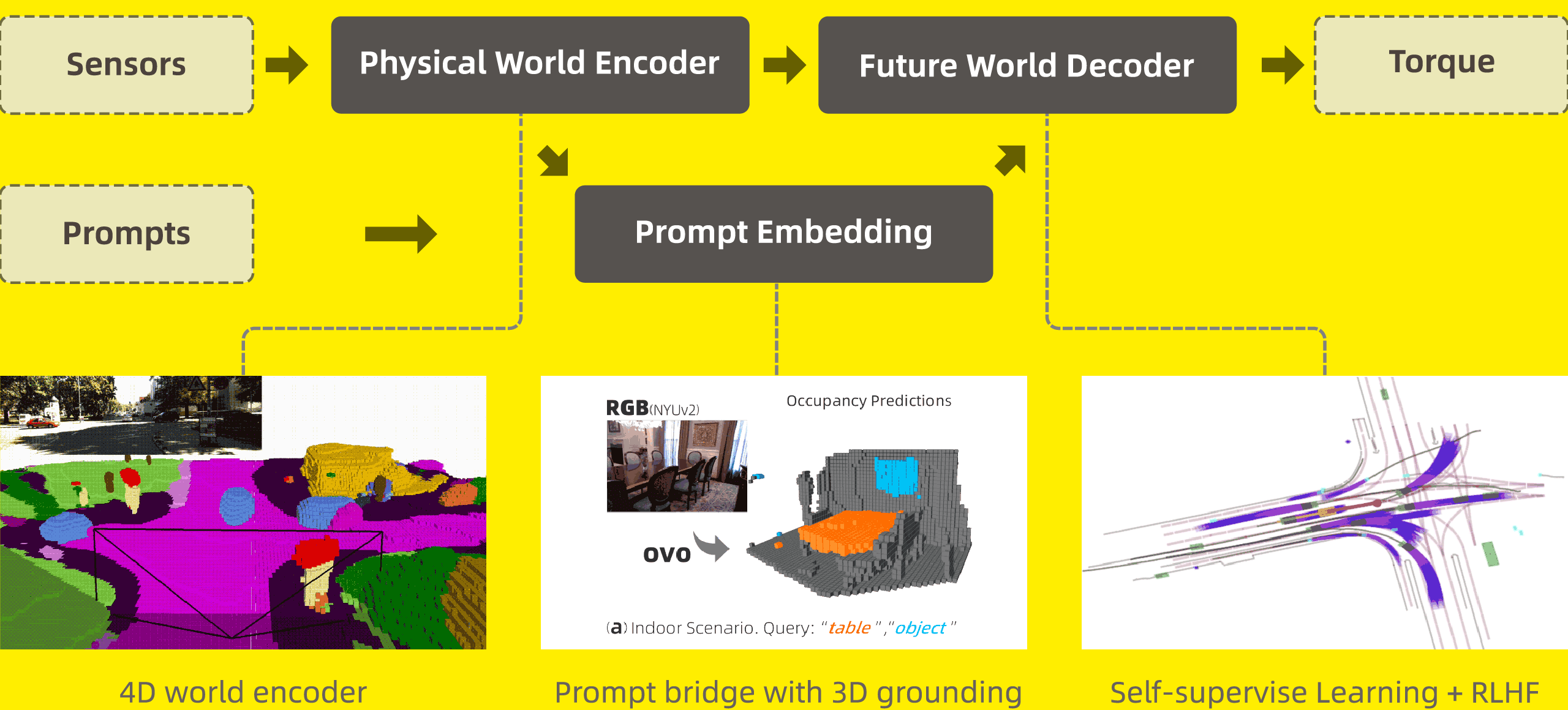 Sensors

Physical World Encoder

Future World Decoder

Torque

Prompts

Prompt Embedding

RGB(NYUv2)

Occupancy Predictions

OVO

(a) Indoor Scenario. Query: "table","object"

4D world encoder

Prompt bridge with 3D grounding

Self-supervise Learning + RLHF